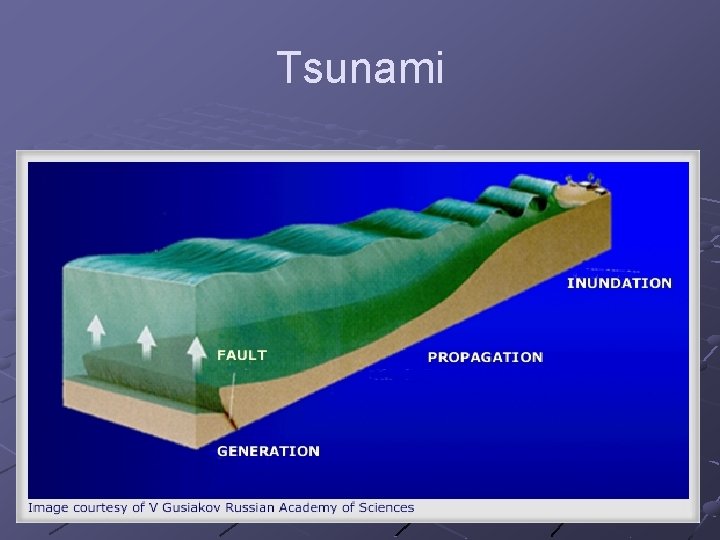 Tsunami

INUNDATION

FAULT

PROPAGATION

GENERATION

Image courtesy of V Gusiakov Russian Academy of Sciences